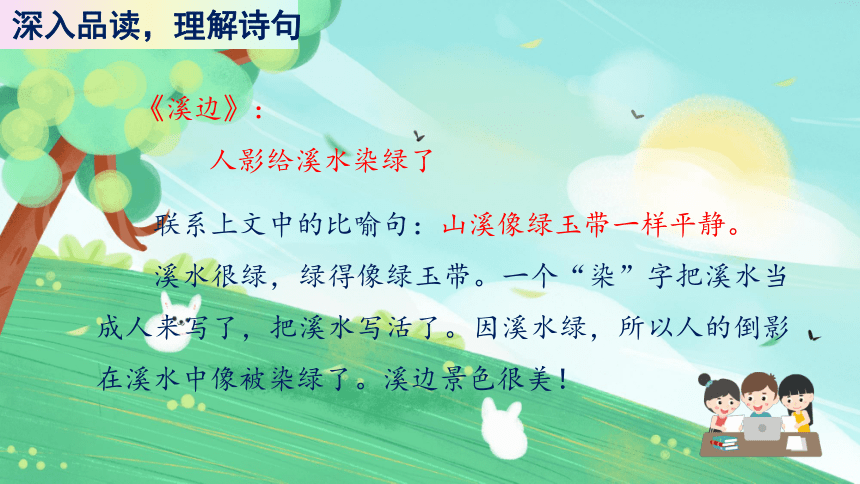 深入品读，理解诗句

《溪边》：

人影给溪水染绿了

联系上文中的比喻句：山溪像绿玉带一样平静。

溪水很绿，绿得像绿玉带。一个“染”字把溪水当成人来写了，把溪水写活了。因溪水绿，所以人的倒影在溪水中像被染绿了。溪边景色很美！